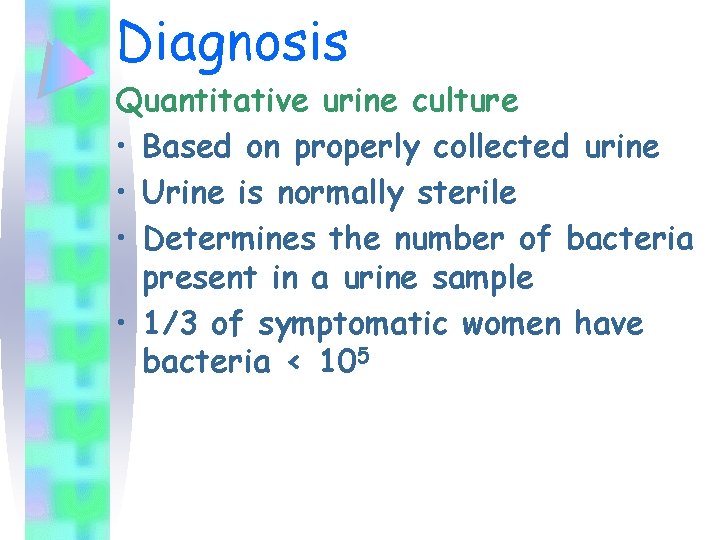 Diagnosis

Quantitative urine culture

• Based on properly collected urine
• Urine is normally sterile
• Determines the number of bacteria present in a urine sample
• 1/3 of symptomatic women have bacteria < $10^5$